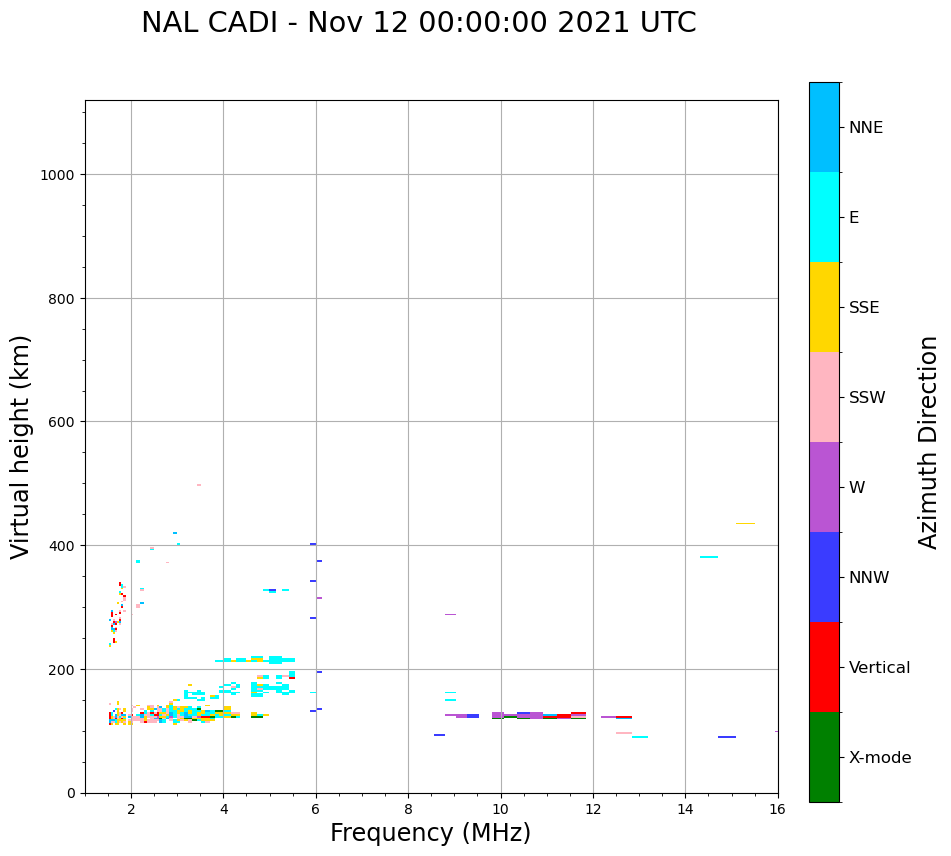 NAL CADI - Nov 12 00:00:00 2021 UTC

Virtual height (km)

1000
800
600
400
200
0

2
4
6
8
10
12
14
16

Frequency (MHz)

NNE
E
SSE
SSW
W
NNW
Vertical
X-mode

Azimuth Direction